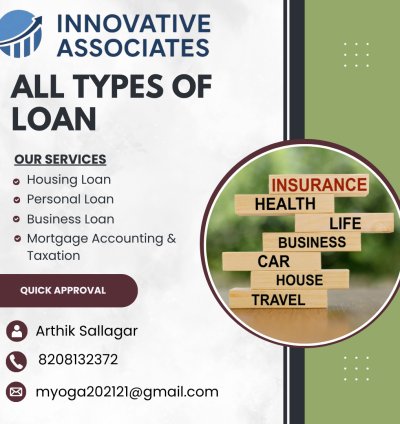 INNOVATIVE ASSOCIATES

ALL TYPES OF LOAN

OUR SERVICES

Housing Loan
Personal Loan
Business Loan
Mortgage Accounting & Taxation

QUICK APPROVAL

Arthik Sallagar

8208132372

myoga202121@gmail.com

INSURANCE
HEALTH
LIFE
BUSINESS
CAR
HOUSE
TRAVEL